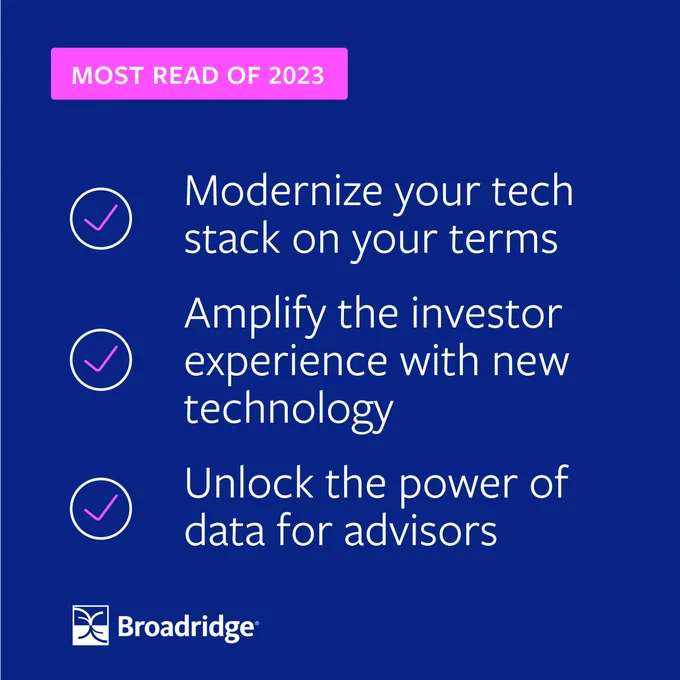 MOST READ OF 2023

Modernize your tech stack on your terms

Amplify the investor experience with new technology

Unlock the power of data for advisors

Broadridge®